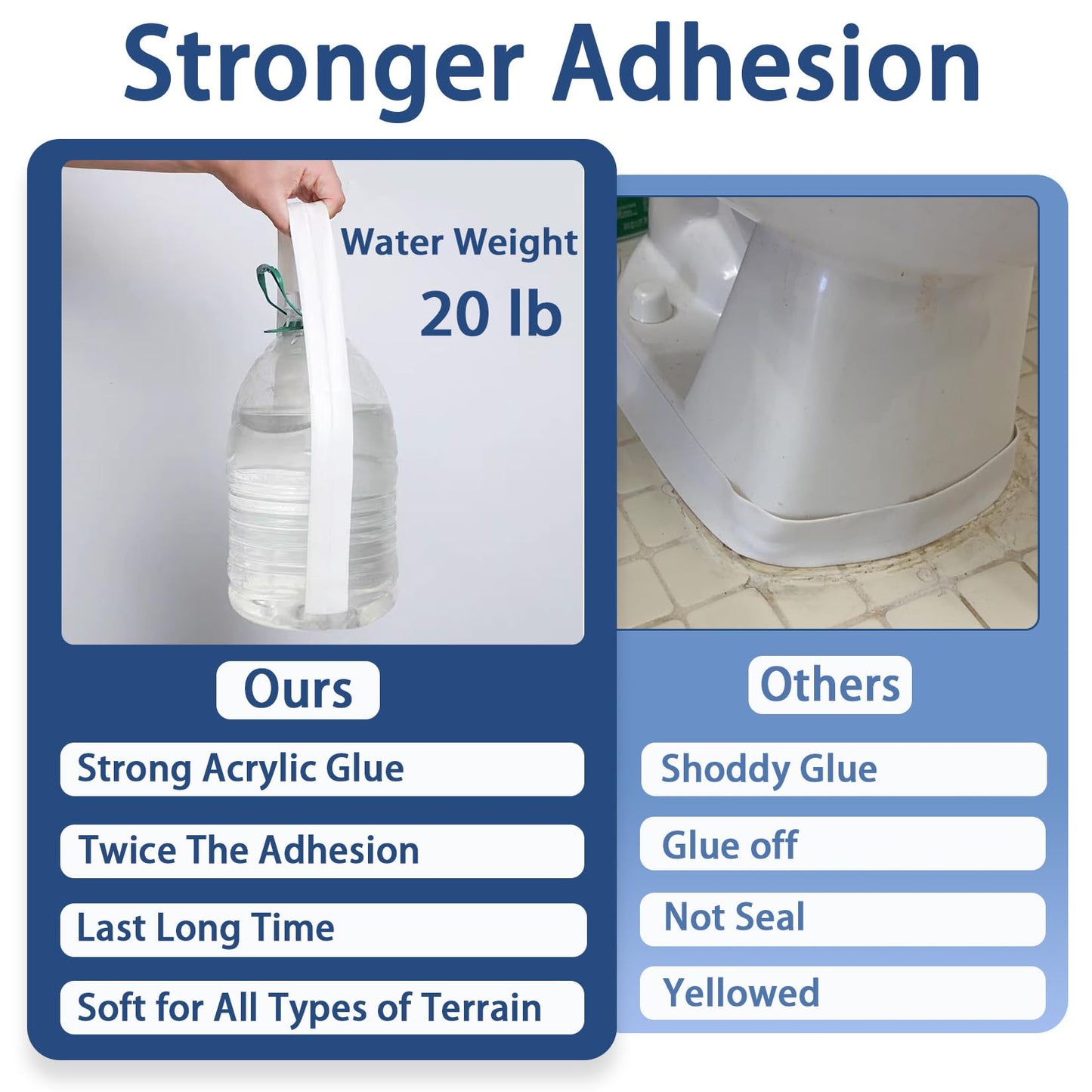 Stronger Adhesion

Water Weight
20 lb

Ours

Strong Acrylic Glue

Twice The Adhesion

Last Long Time

Soft for All Types of Terrain

Others

Shoddy Glue

Glue off

Not Seal

Yellowed